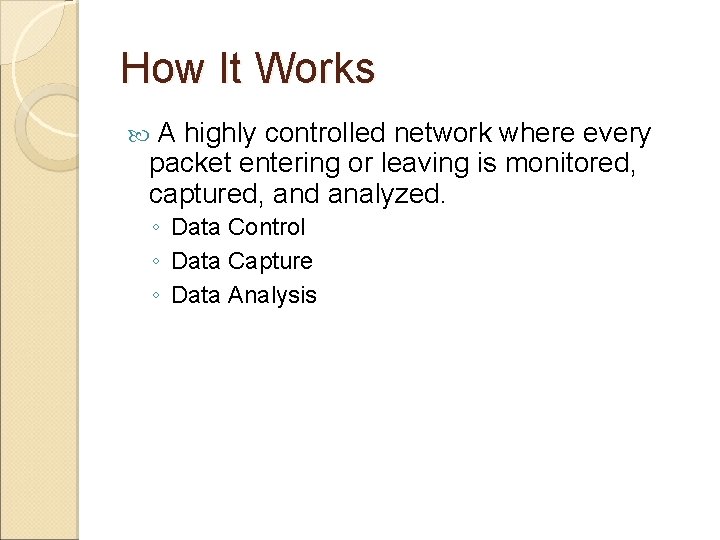 How It Works

A highly controlled network where every packet entering or leaving is monitored, captured, and analyzed.

◦ Data Control
◦ Data Capture
◦ Data Analysis